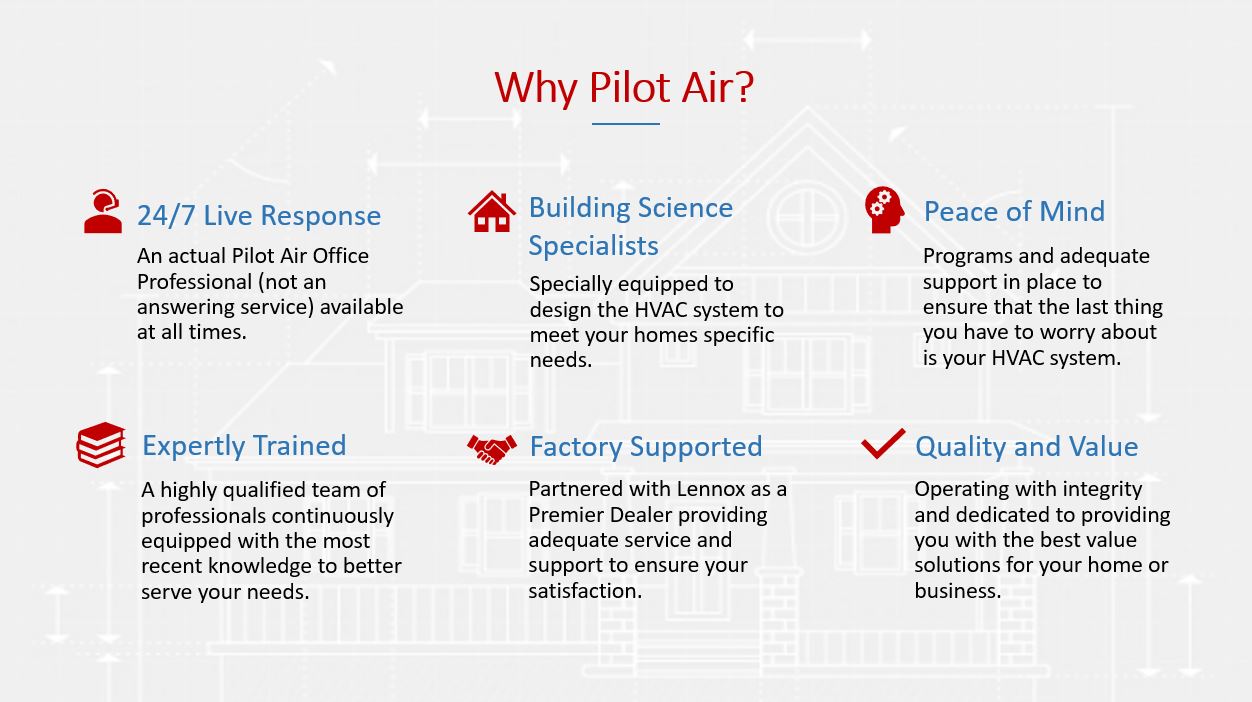 Why Pilot Air?

24/7 Live Response

An actual Pilot Air Office Professional (not an answering service) available at all times.

Building Science Specialists

Specially equipped to design the HVAC system to meet your homes specific needs.

Peace of Mind

Programs and adequate support in place to ensure that the last thing you have to worry about is your HVAC system.

Expertly Trained

A highly qualified team of professionals continuously equipped with the most recent knowledge to better serve your needs.

Factory Supported

Partnered with Lennox as a Premier Dealer providing adequate service and support to ensure your satisfaction.

Quality and Value

Operating with integrity and dedicated to providing you with the best value solutions for your home or business.